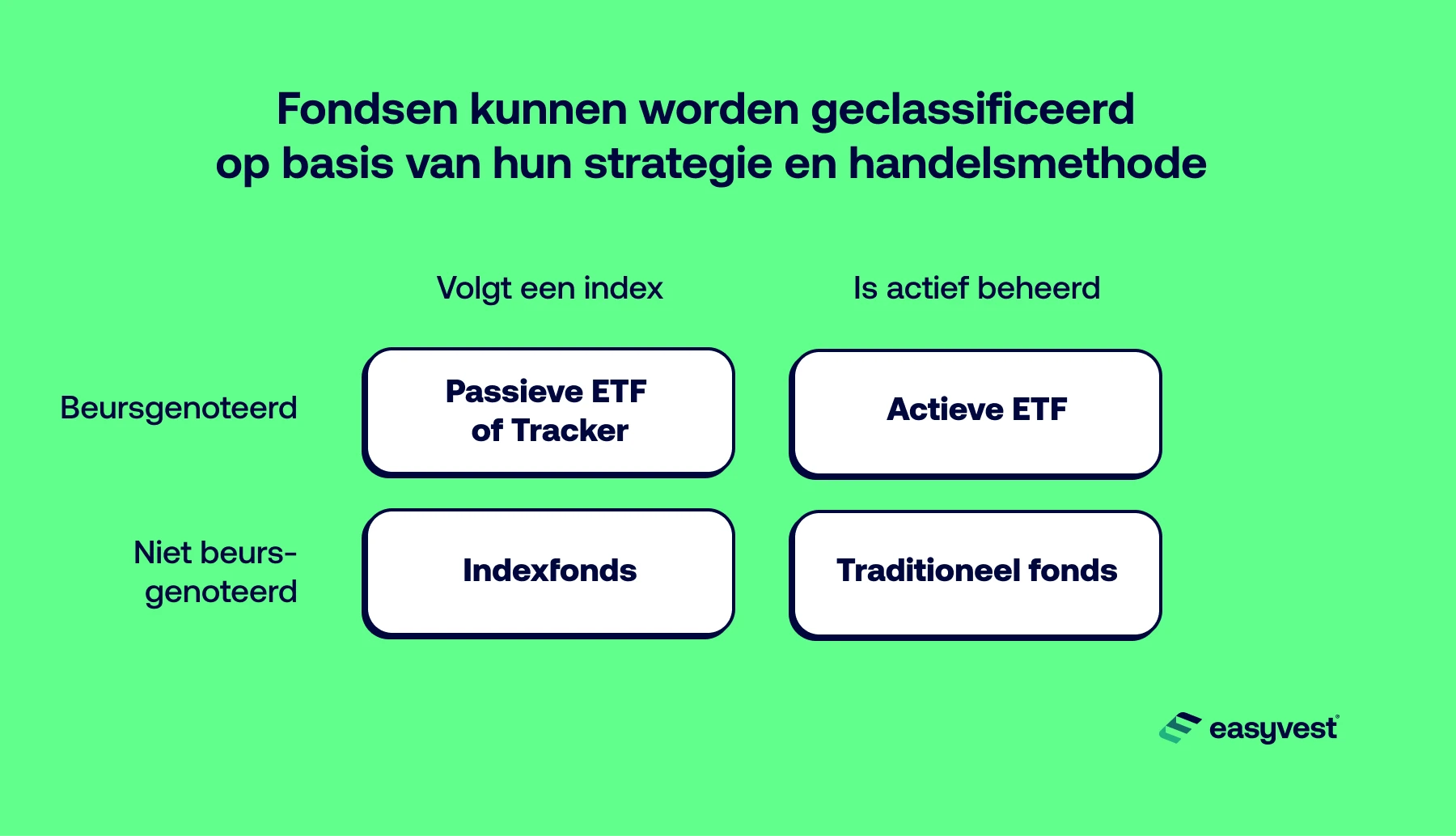 Fondsen kunnen worden geclassificeerd op basis van hun strategie en handelsmethode

| | Volgt een index | Is actief beheerd |
|---|---|---|
| Beursgenoteerd | Passieve ETF of Tracker | Actieve ETF |
| Niet beursgenoteerd | Indexfonds | Traditioneel fonds |

easyvest